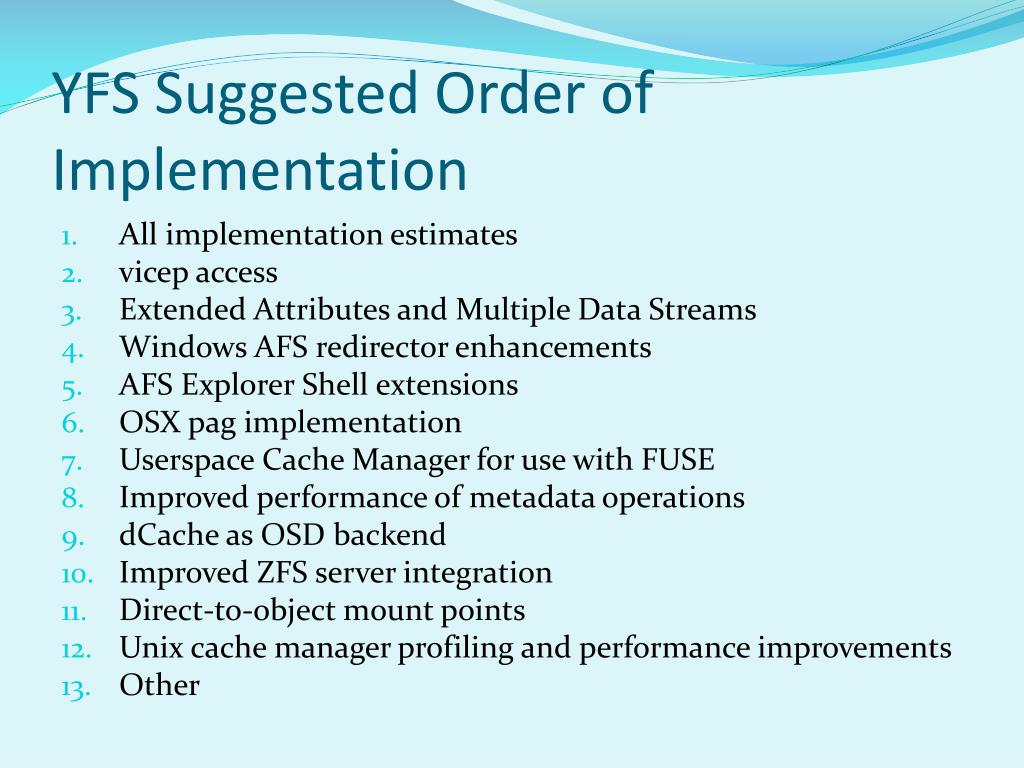 YFS Suggested Order of Implementation

1. All implementation estimates
2. vicep access
3. Extended Attributes and Multiple Data Streams
4. Windows AFS redirector enhancements
5. AFS Explorer Shell extensions
6. OSX pag implementation
7. Userspace Cache Manager for use with FUSE
8. Improved performance of metadata operations
9. dCache as OSD backend
10. Improved ZFS server integration
11. Direct-to-object mount points
12. Unix cache manager profiling and performance improvements
13. Other